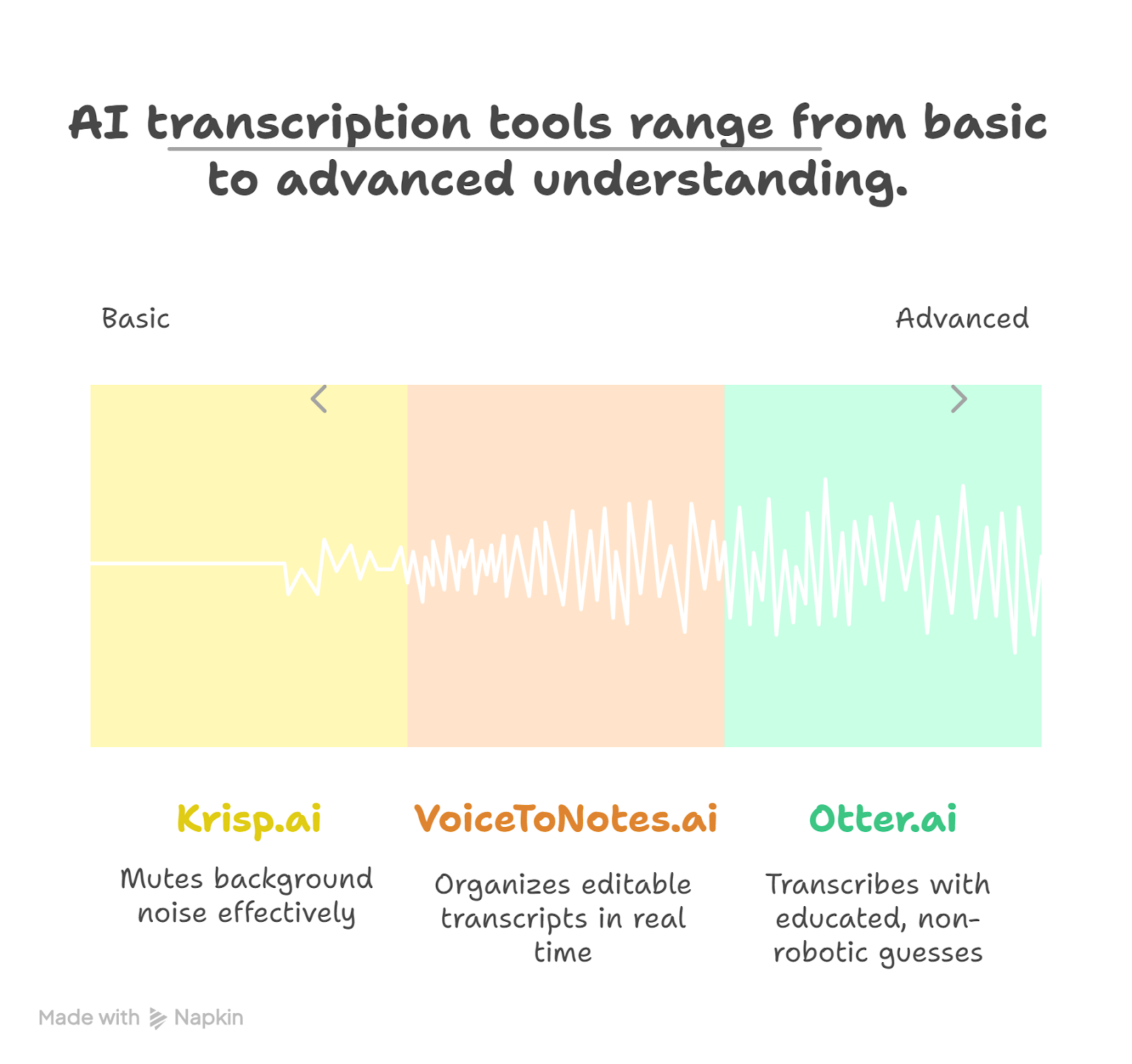 AI transcription tools range from basic to advanced understanding.

Basic

Advanced

Krisp.ai

Mutes background noise effectively

VoiceToNotes.ai

Organizes editable transcripts in real time

Otter.ai

Transcribes with educated, non-robotic guesses

Made with Napkin